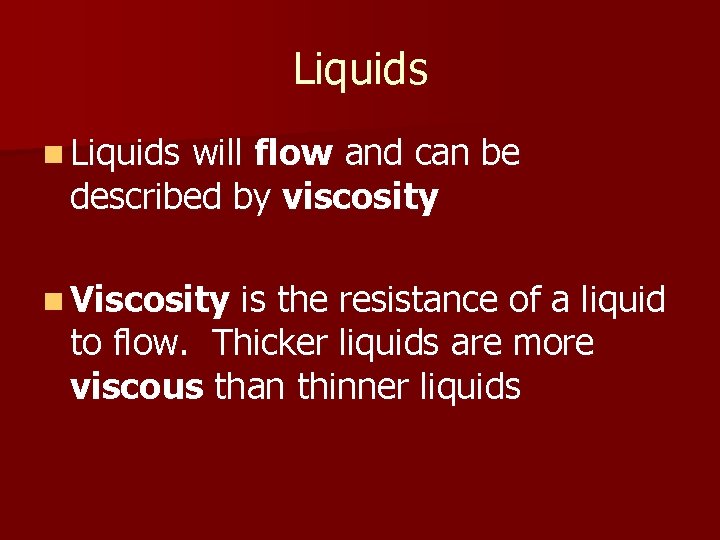 Liquids

Liquids will flow and can be described by viscosity

Viscosity is the resistance of a liquid to flow. Thicker liquids are more viscous than thinner liquids